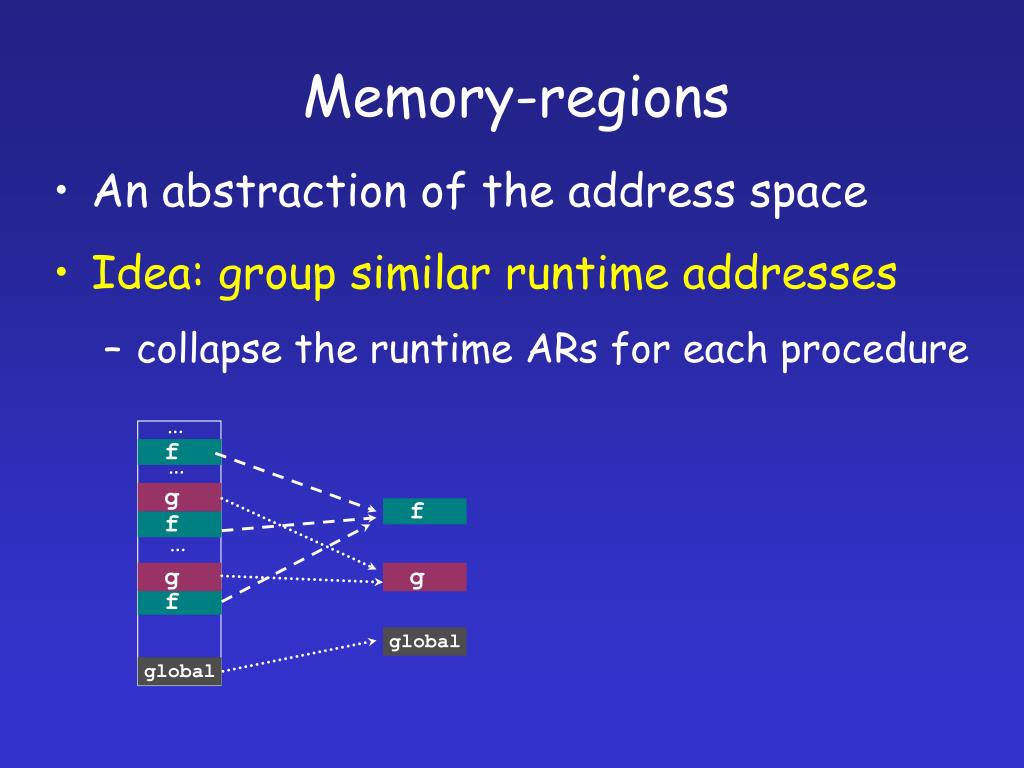 Memory-regions

• An abstraction of the address space

• Idea: group similar runtime addresses

– collapse the runtime ARs for each procedure

…
f
…
g
f
…
g
f
global

f
g
global